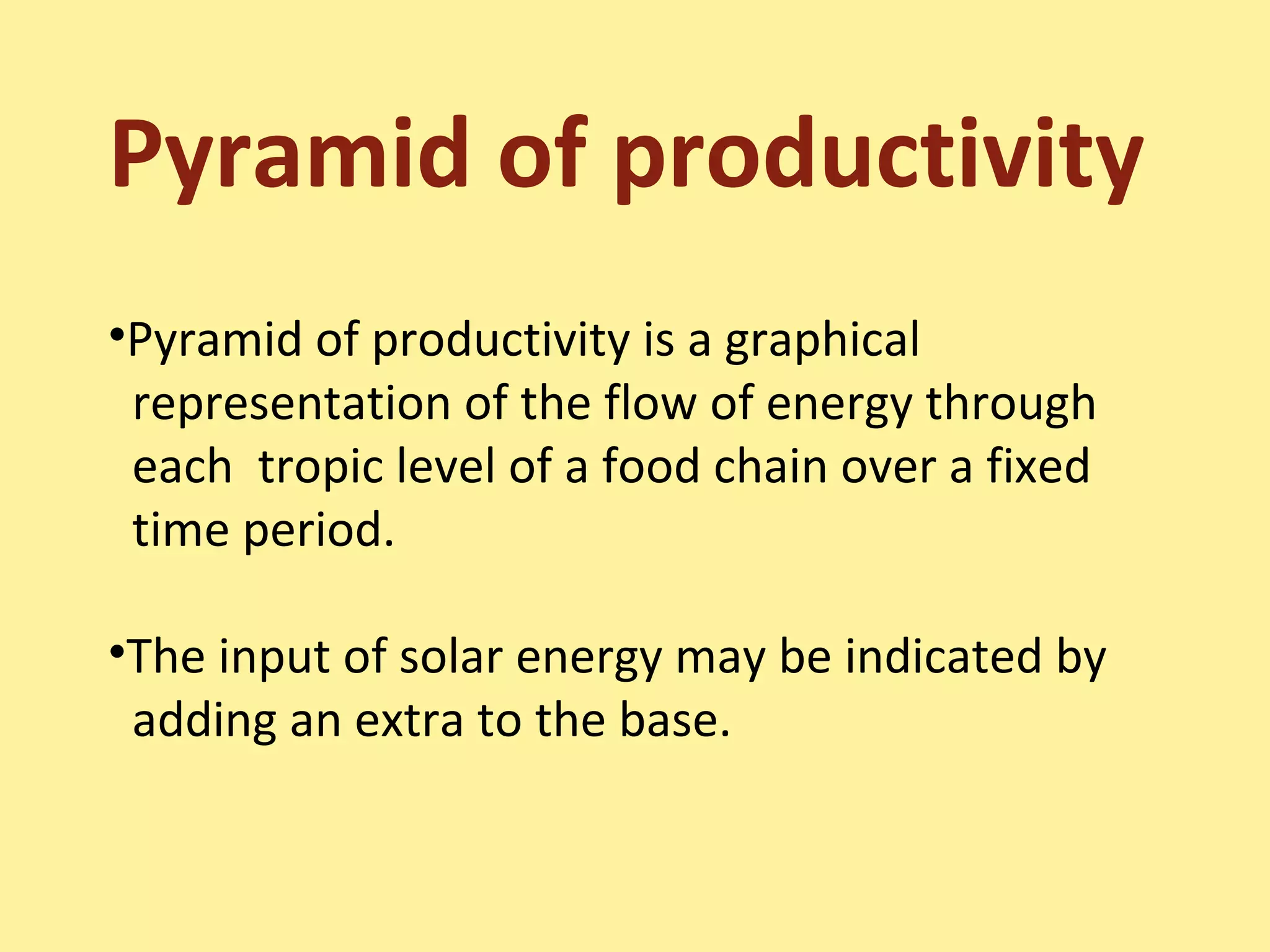 Pyramid of productivity

•Pyramid of productivity is a graphical representation of the flow of energy through each tropic level of a food chain over a fixed time period.

•The input of solar energy may be indicated by adding an extra to the base.